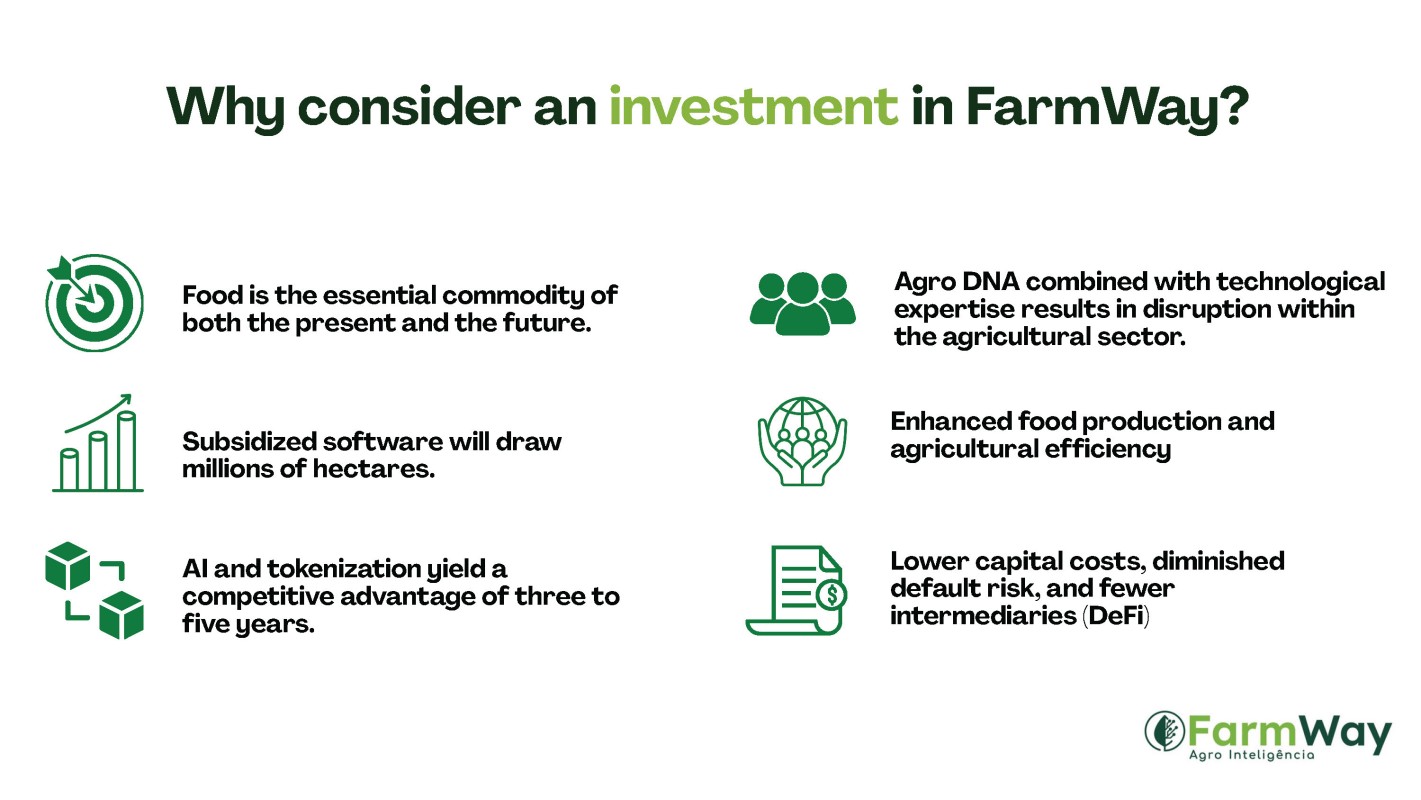 Why consider an investment in FarmWay?

Food is the essential commodity of both the present and the future.

Subsidized software will draw millions of hectares.

AI and tokenization yield a competitive advantage of three to five years.

Agro DNA combined with technological expertise results in disruption within the agricultural sector.

Enhanced food production and agricultural efficiency

Lower capital costs, diminished default risk, and fewer intermediaries (DeFi)

FarmWay
Agro Inteligência